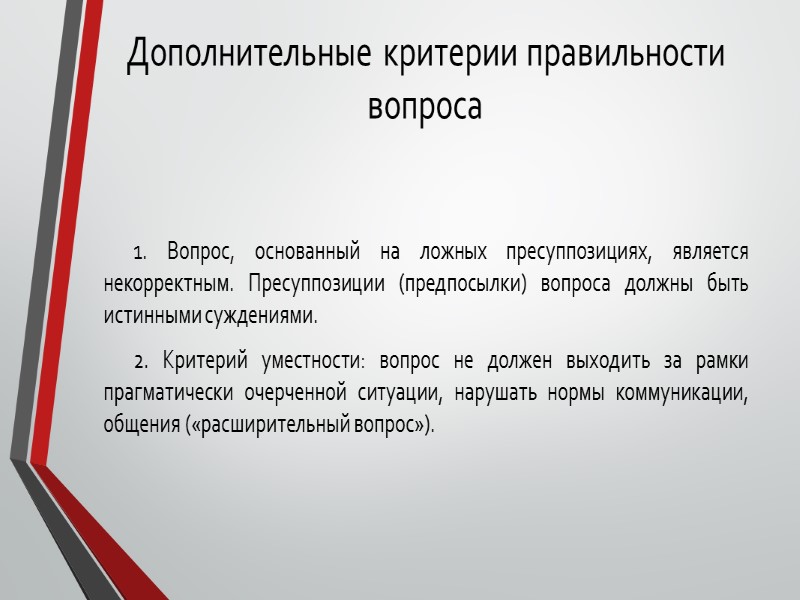 Дополнительные критерии правильности вопроса

1. Вопрос, основанный на ложных пресуппозициях, является некорректным. Пресуппозиции (предпосылки) вопроса должны быть истинными суждениями.

2. Критерий уместности: вопрос не должен выходить за рамки прагматически очерченной ситуации, нарушать нормы коммуникации, общения («расширительный вопрос»).